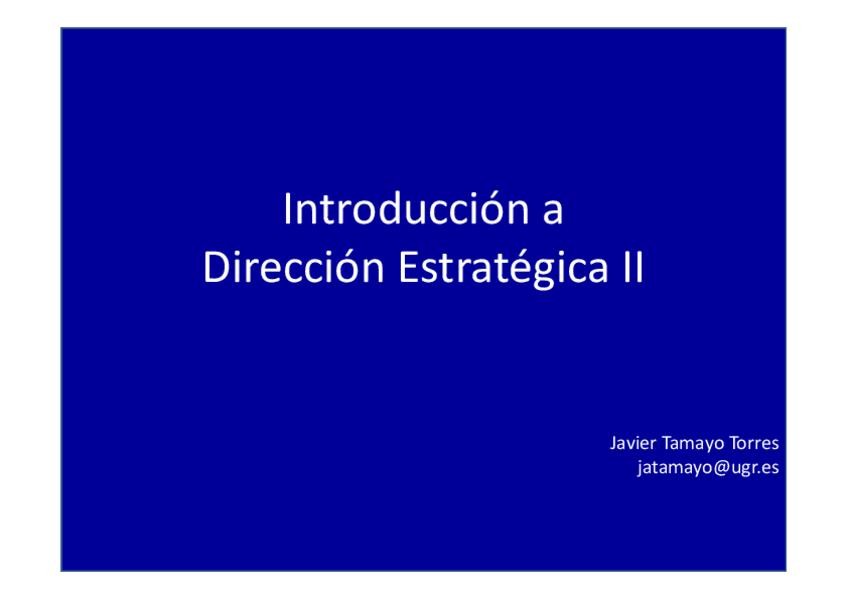 Introducción a Dirección Estratégica II

Javier Tamayo Torres
jatamayo@ugr.es